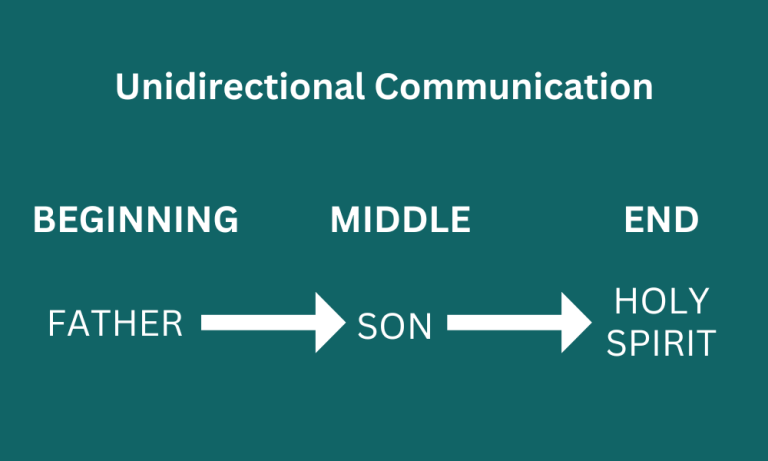 Unidirectional Communication

BEGINNING
MIDDLE
END

FATHER
SON
HOLY SPIRIT